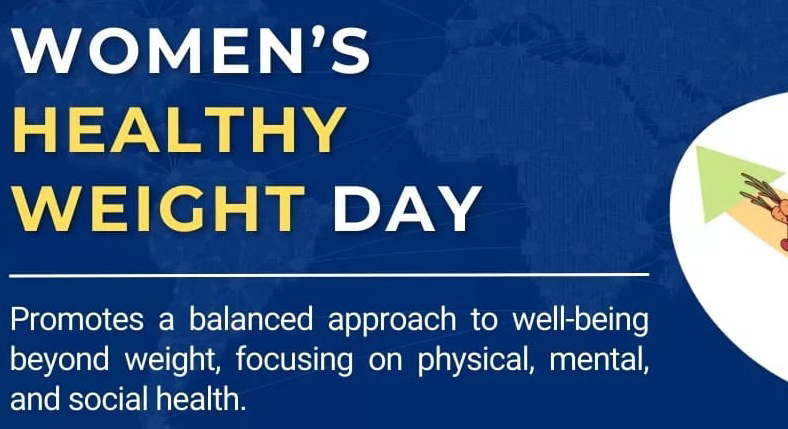 WOMEN'S HEALTHY WEIGHT DAY

Promotes a balanced approach to well-being beyond weight, focusing on physical, mental, and social health.